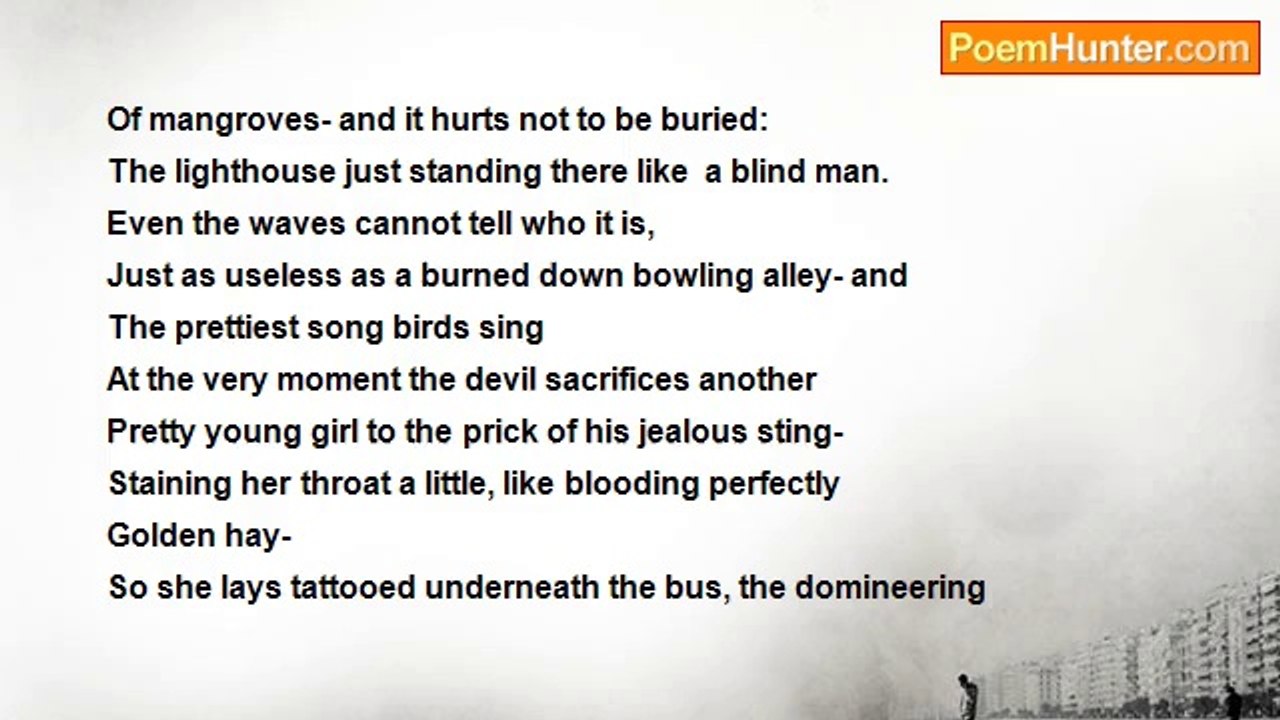 PoemHunter.com

Of mangroves- and it hurts not to be buried:
The lighthouse just standing there like  a blind man.
Even the waves cannot tell who it is,
Just as useless as a burned down bowling alley- and
The prettiest song birds sing
At the very moment the devil sacrifices another
Pretty young girl to the prick of his jealous sting-
Staining her throat a little, like blooding perfectly
Golden hay-
So she lays tattooed underneath the bus, the domineering